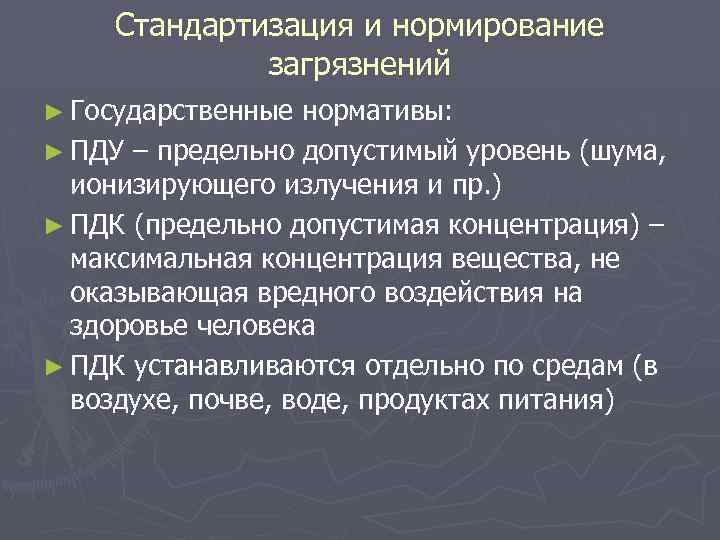 Стандартизация и нормирование загрязнений

► Государственные нормативы:

► ПДУ – предельно допустимый уровень (шума, ионизирующего излучения и пр.)

► ПДК (предельно допустимая концентрация) – максимальная концентрация вещества, не оказывающая вредного воздействия на здоровье человека

► ПДК устанавливаются отдельно по средам (в воздухе, почве, воде, продуктах питания)